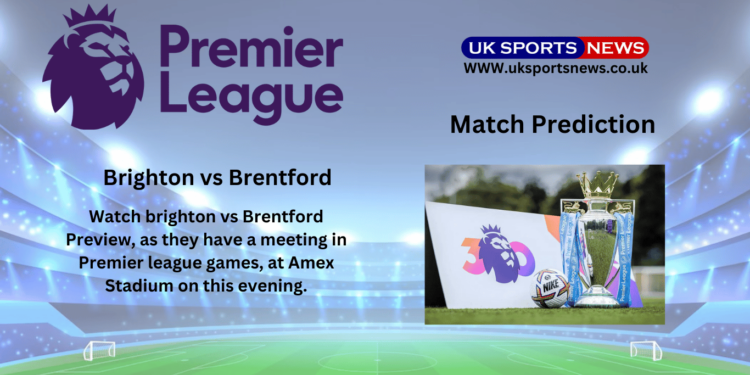 Premier League

UK SPORTS NEWS
WWW.uksportsnews.co.uk

Match Prediction

Brighton vs Brentford

Watch brighton vs Brentford Preview, as they have a meeting in Premier league games, at Amex Stadium on this evening.

30

NIKE